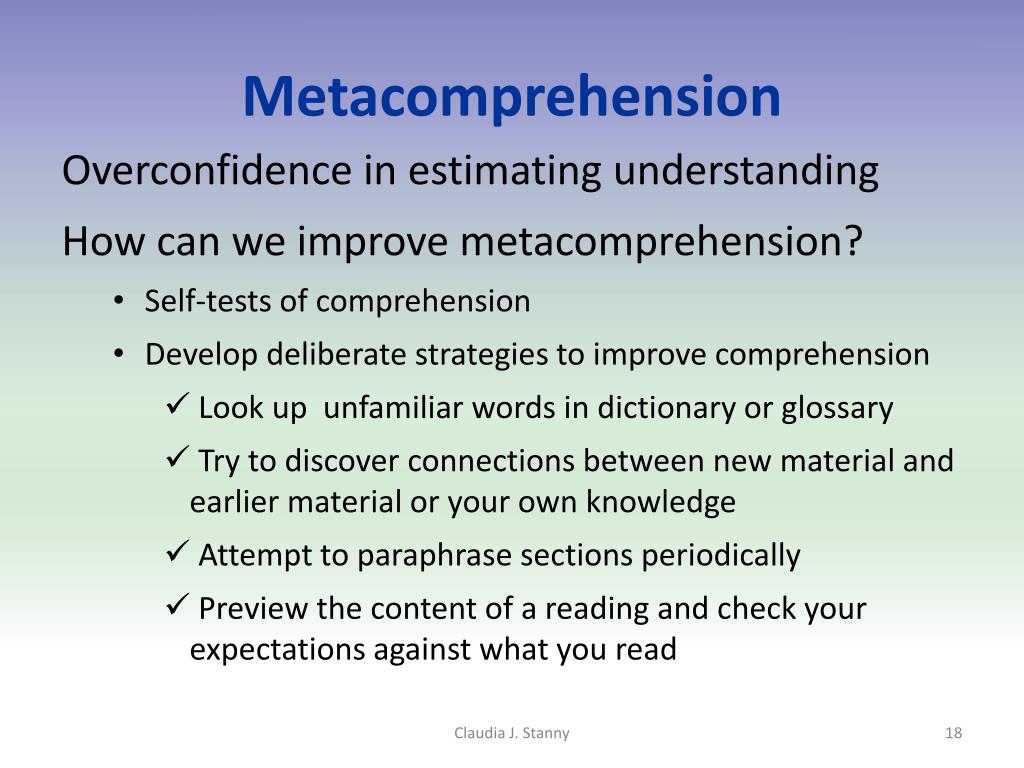 Metacomprehension

Overconfidence in estimating understanding

How can we improve metacomprehension?

• Self-tests of comprehension
• Develop deliberate strategies to improve comprehension
✓ Look up  unfamiliar words in dictionary or glossary
✓ Try to discover connections between new material and earlier material or your own knowledge
✓ Attempt to paraphrase sections periodically
✓ Preview the content of a reading and check your expectations against what you read

Claudia J. Stanny

18